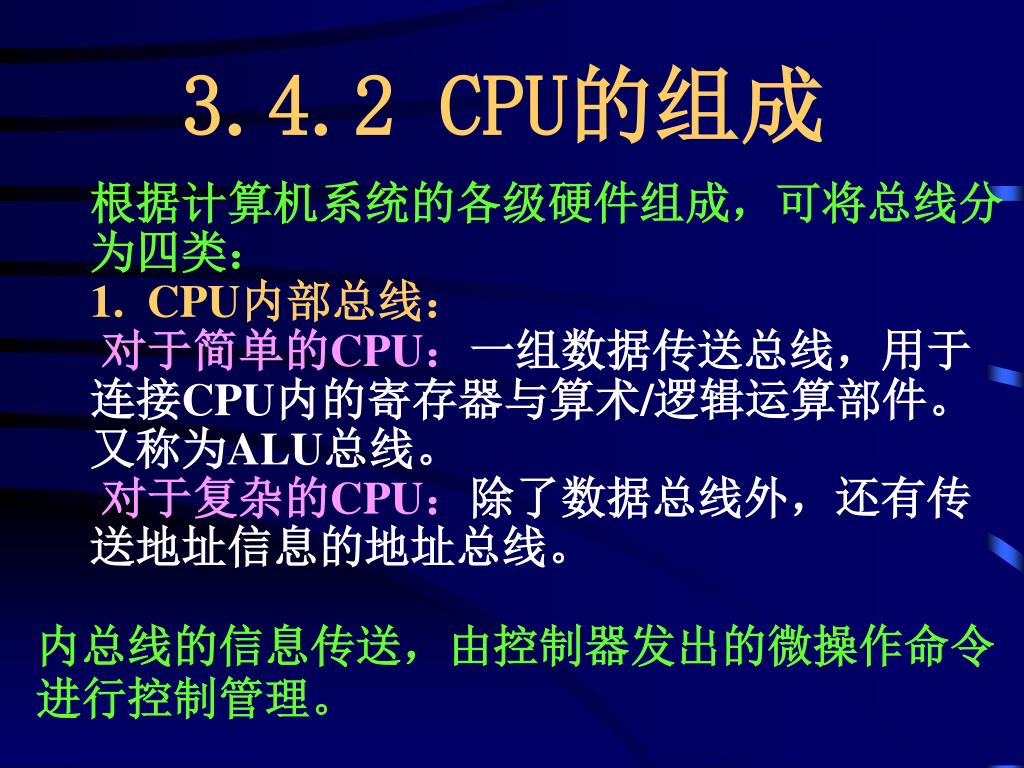 3.4.2 CPU的组成

根据计算机系统的各级硬件组成，可将总线分为四类：

1. CPU内部总线：

对于简单的CPU：一组数据传送总线，用于连接CPU内的寄存器与算术/逻辑运算部件。又称为ALU总线。

对于复杂的CPU：除了数据总线外，还有传送地址信息的地址总线。

内总线的信息传送，由控制器发出的微操作命令进行控制管理。